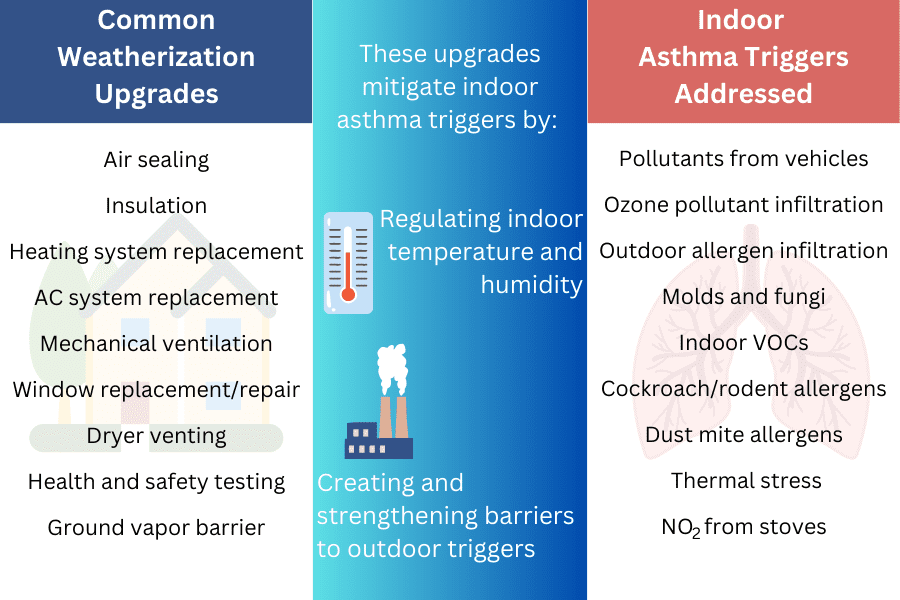 Common Weatherization Upgrades

Air sealing

Insulation

Heating system replacement

AC system replacement

Mechanical ventilation

Window replacement/repair

Dryer venting

Health and safety testing

Ground vapor barrier

These upgrades mitigate indoor asthma triggers by:

Regulating indoor temperature and humidity

Creating and strengthening barriers to outdoor triggers

Indoor Asthma Triggers Addressed

Pollutants from vehicles

Ozone pollutant infiltration

Outdoor allergen infiltration

Molds and fungi

Indoor VOCs

Cockroach/rodent allergens

Dust mite allergens

Thermal stress

$NO_2$ from stoves